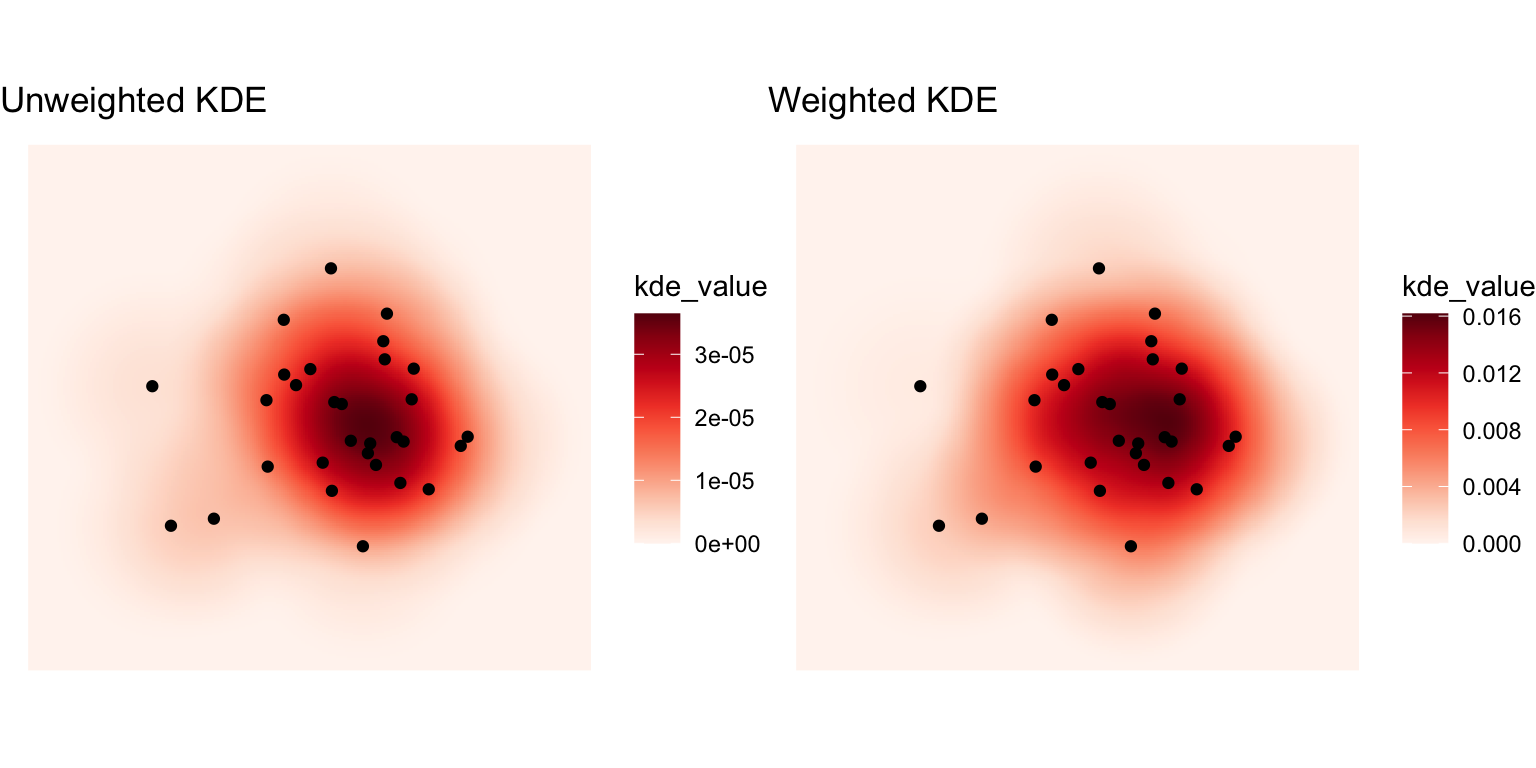 Unweighted KDE

kde_value

3e-05

2e-05

1e-05

0e+00

Weighted KDE

kde_value

0.016

0.012

0.008

0.004

0.000